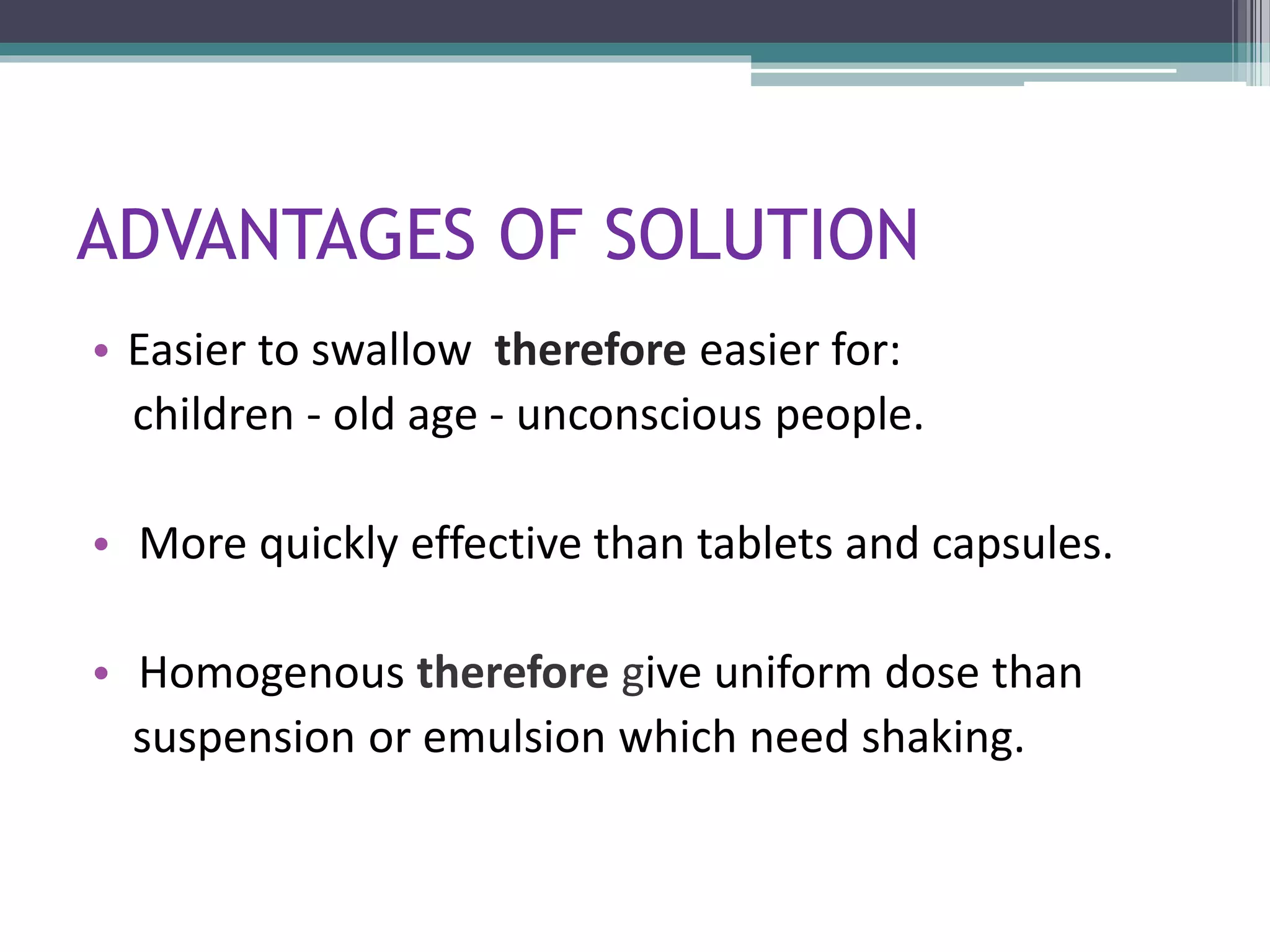 ADVANTAGES OF SOLUTION

• Easier to swallow therefore easier for: children - old age - unconscious people.

• More quickly effective than tablets and capsules.

• Homogenous therefore give uniform dose than suspension or emulsion which need shaking.